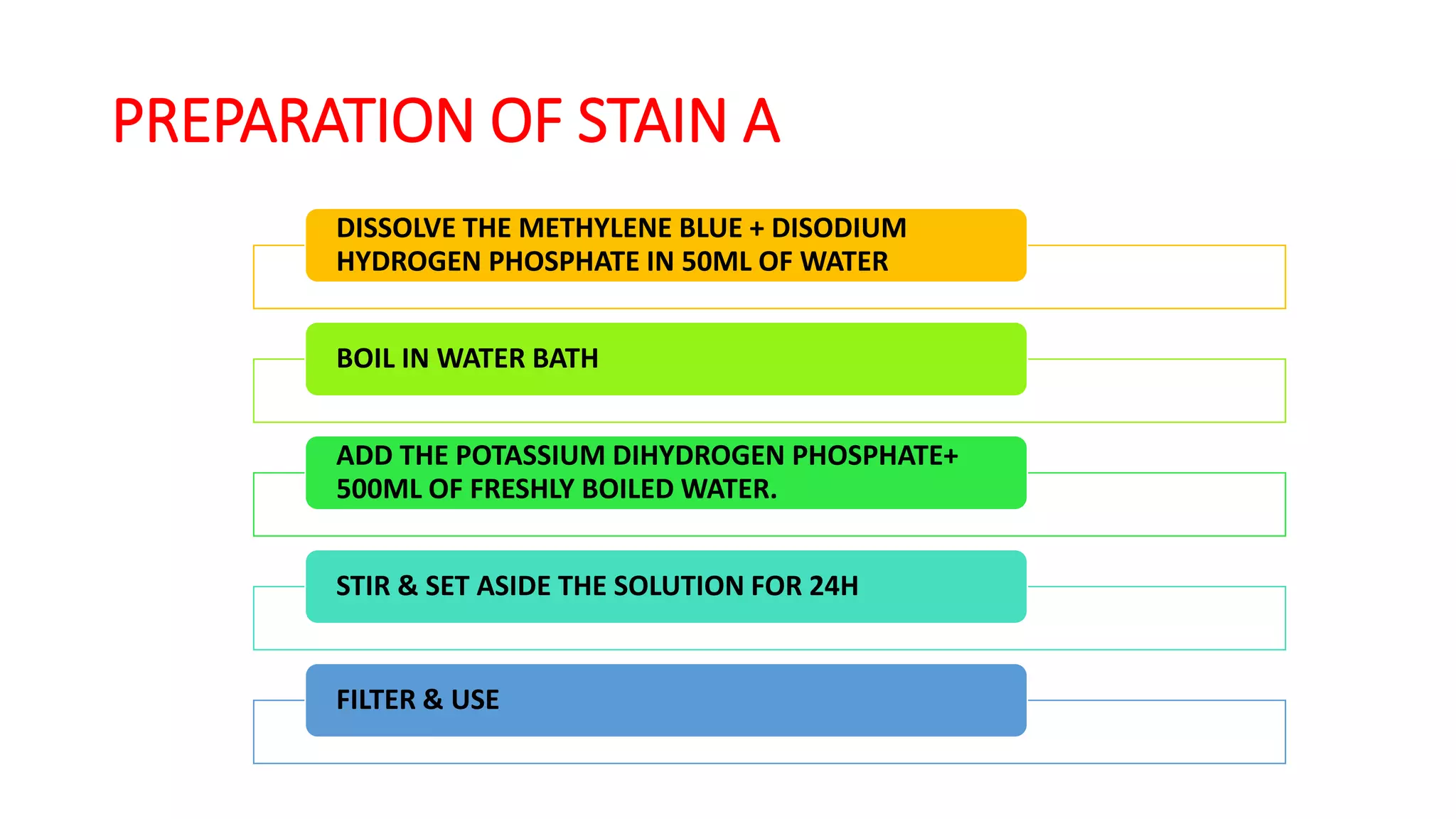 PREPARATION OF STAIN A

DISSOLVE THE METHYLENE BLUE + DISODIUM HYDROGEN PHOSPHATE IN 50ML OF WATER

BOIL IN WATER BATH

ADD THE POTASSIUM DIHYDROGEN PHOSPHATE+ 500ML OF FRESHLY BOILED WATER.

STIR & SET ASIDE THE SOLUTION FOR 24H

FILTER & USE